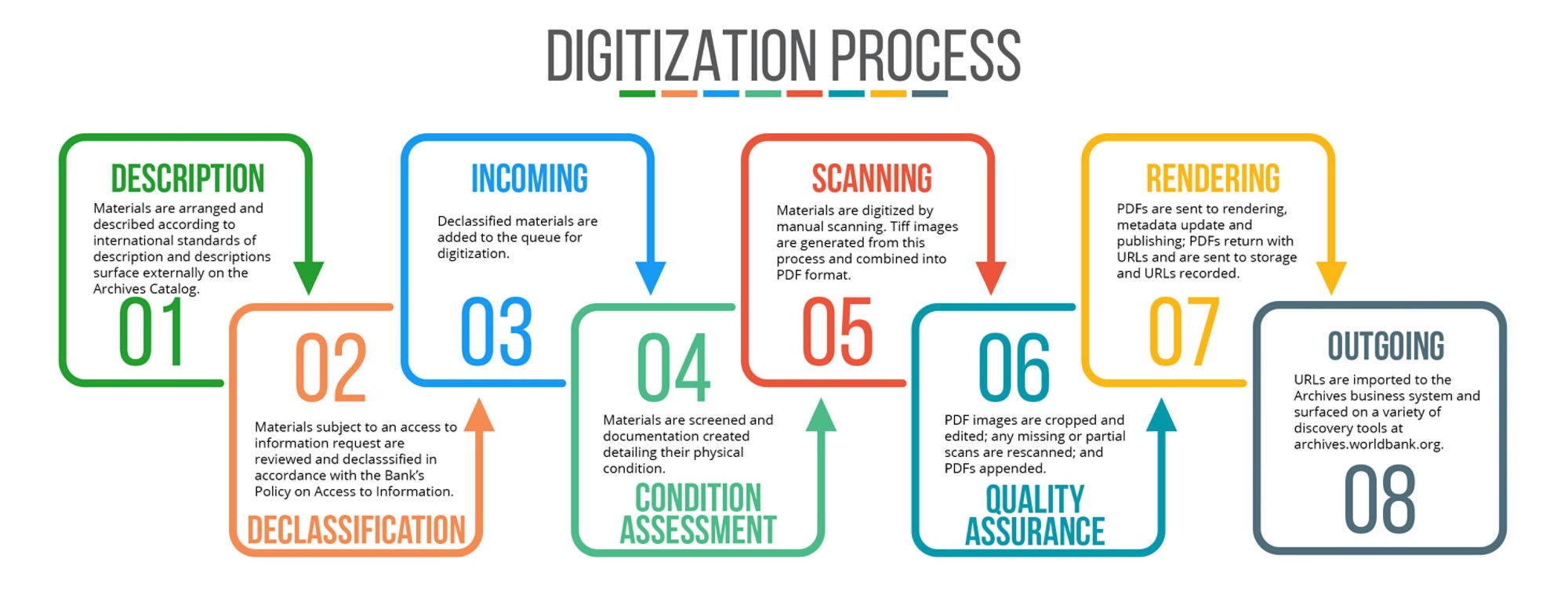 DIGITIZATION PROCESS

DESCRIPTION
Materials are arranged and described according to international standards of description and descriptions surface externally on the Archives Catalog.
01

02
Materials subject to an access to information request are reviewed and declasssified in accordance with the Bank's Policy on Access to Information.
DECLASSIFICATION

INCOMING
Declassified materials are added to the queue for digitization.
03

04
Materials are screened and documentation created detailing their physical condition.
CONDITION ASSESSMENT

SCANNING
Materials are digitized by manual scanning. Tiff images are generated from this process and combined into PDF format.
05

06
PDF images are cropped and edited; any missing or partial scans are rescanned; and PDFs appended.
QUALITY ASSURANCE

RENDERING
PDFs are sent to rendering, metadata update and publishing; PDFs return with URLs and are sent to storage and URLs recorded.
07

OUTGOING
URLs are imported to the Archives business system and surfaced on a variety of discovery tools at archives.worldbank.org.
08